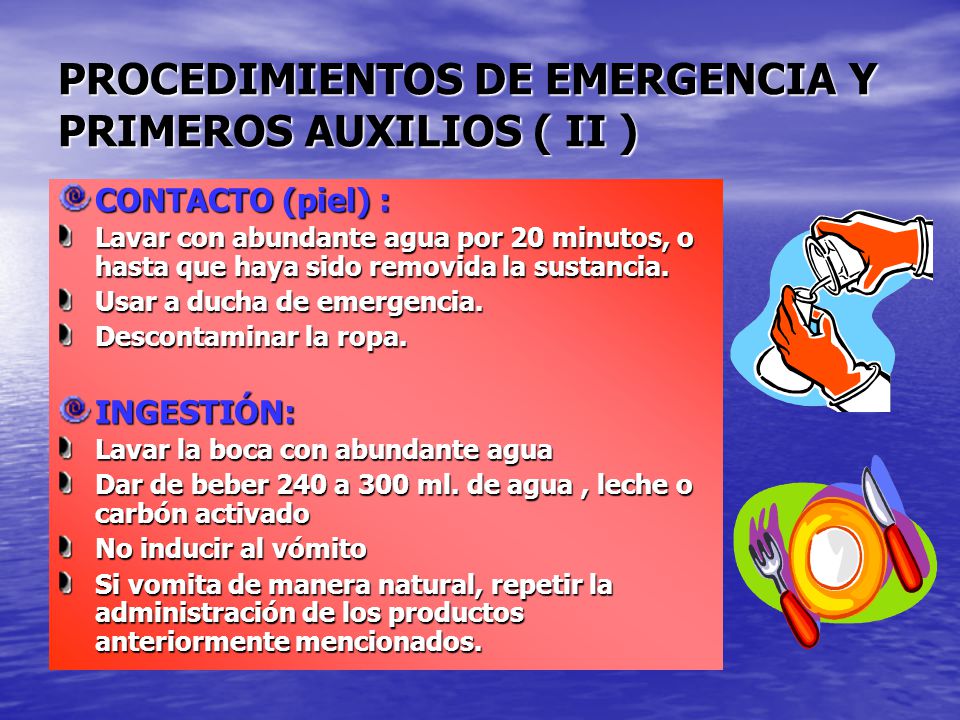 PROCEDIMIENTOS DE EMERGENCIA Y PRIMEROS AUXILIOS ( II )

CONTACTO (piel) :

Lavar con abundante agua por 20 minutos, o hasta que haya sido removida la sustancia.

Usar a ducha de emergencia.

Descontaminar la ropa.

INGESTIÓN:

Lavar la boca con abundante agua

Dar de beber 240 a 300 ml. de agua , leche o carbón activado

No inducir al vómito

Si vomita de manera natural, repetir la administración de los productos anteriormente mencionados.